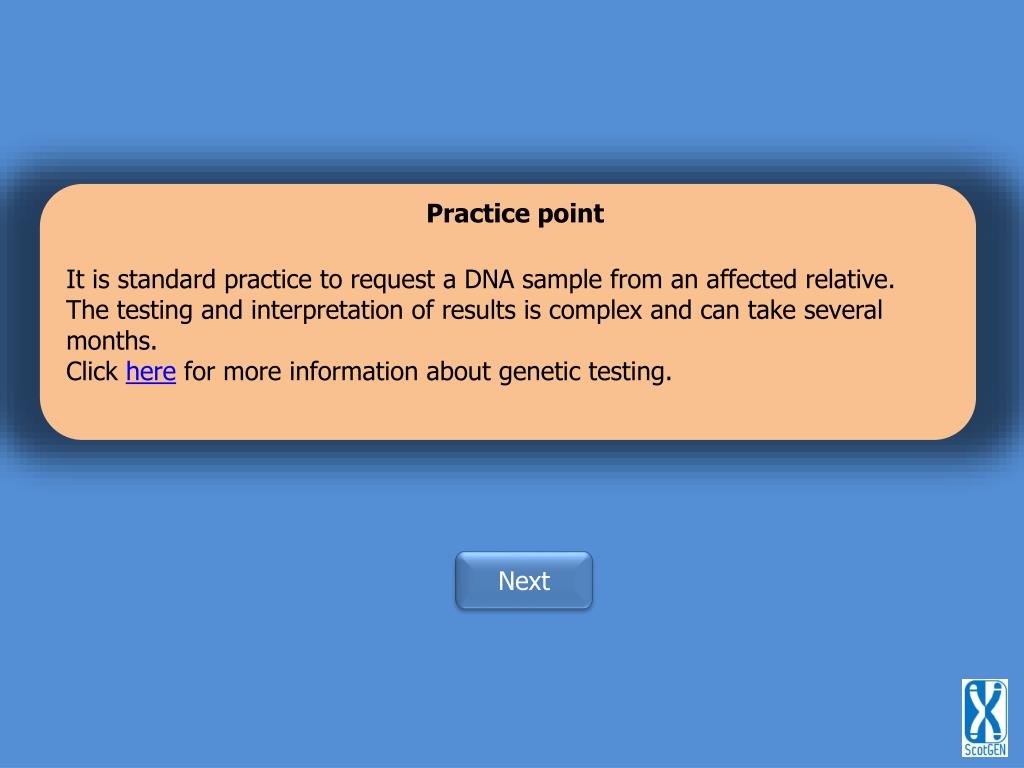 Practice point

It is standard practice to request a DNA sample from an affected relative. The testing and interpretation of results is complex and can take several months.
Click here for more information about genetic testing.

Next

ScotGEN